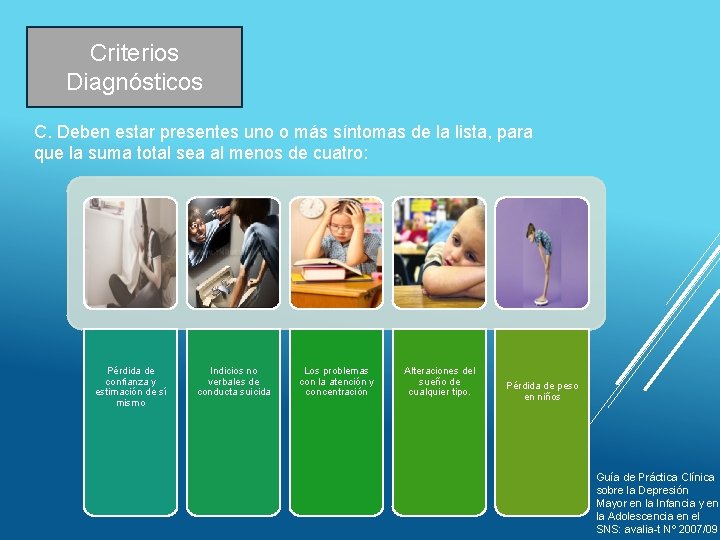 Criterios Diagnósticos

C. Deben estar presentes uno o más síntomas de la lista, para que la suma total sea al menos de cuatro:

Pérdida de confianza y estimación de sí mismo

Indicios no verbales de conducta suicida

Los problemas con la atención y concentración

Alteraciones del sueño de cualquier tipo.

Pérdida de peso en niños

Guía de Práctica Clínica sobre la Depresión Mayor en la Infancia y en la Adolescencia en el SNS: avalia-t N° 2007/09